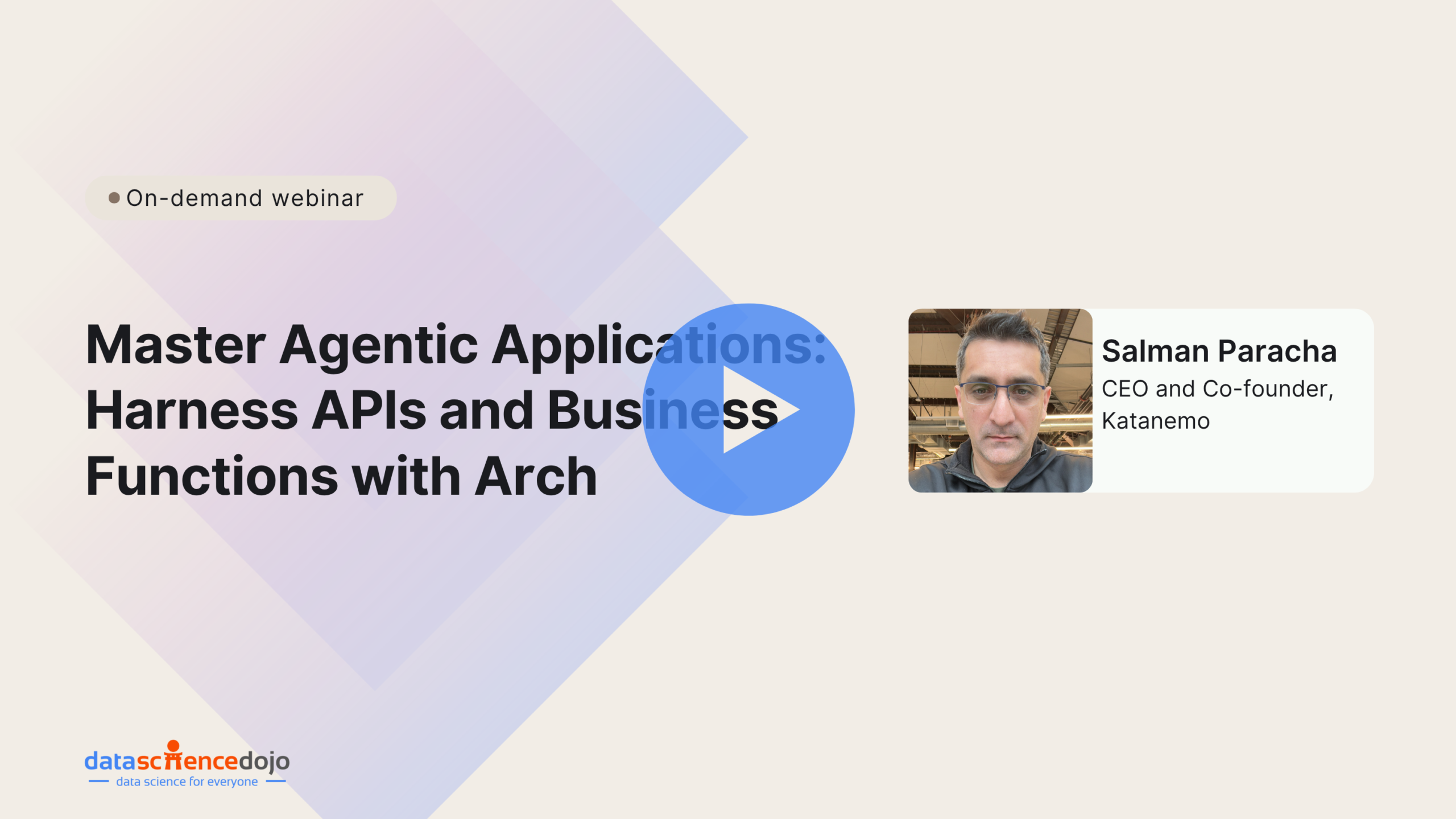 On-demand webinar

Master Agentic Applications: Harness APIs and Business Functions with Arch

Salman Paracha
CEO and Co-founder, Katanemo

datasciencedojo
data science for everyone